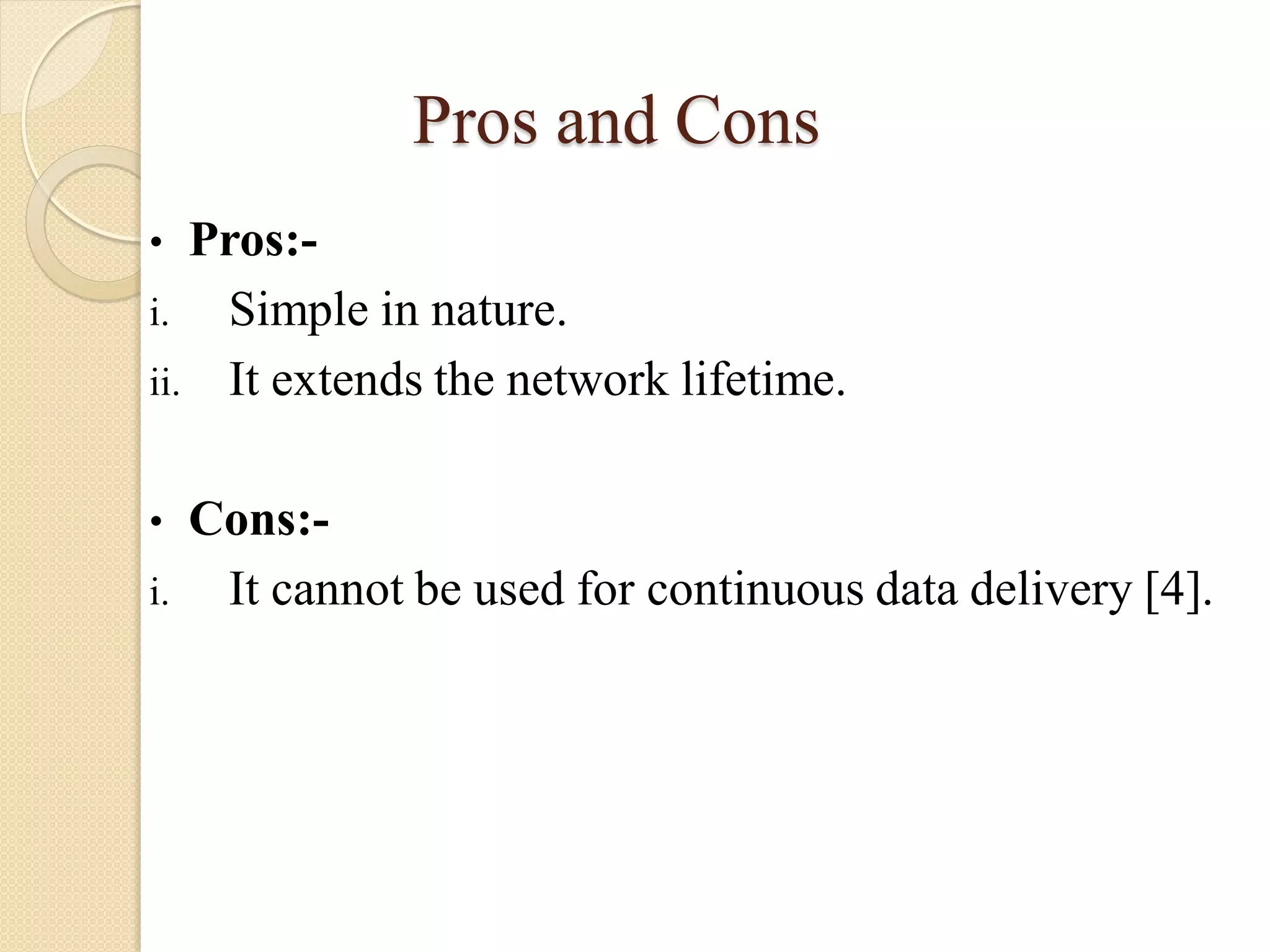 Pros and Cons

• Pros:-

i. Simple in nature.

ii. It extends the network lifetime.

• Cons:-

i. It cannot be used for continuous data delivery [4].